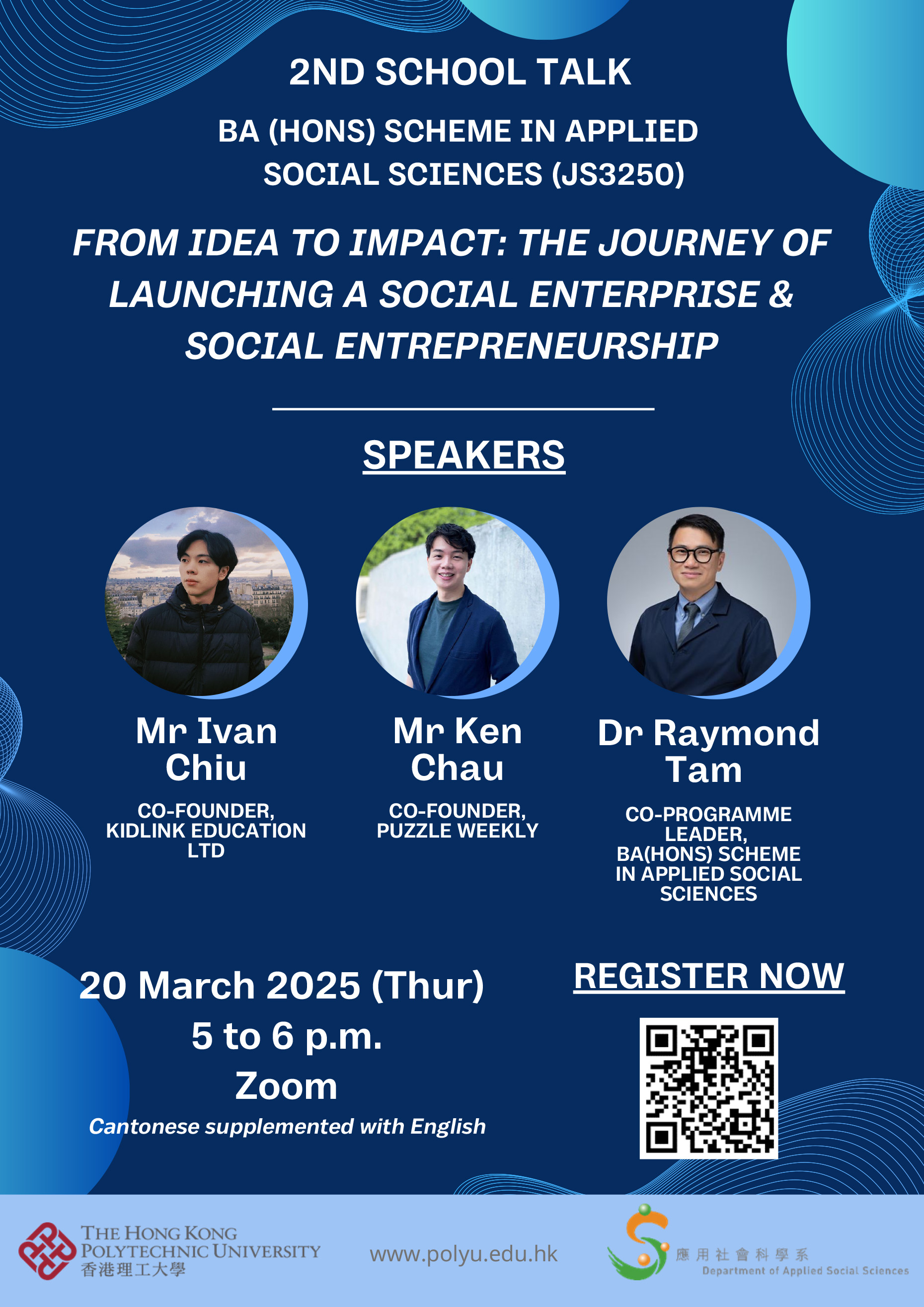 2ND SCHOOL TALK

BA (HONS) SCHEME IN APPLIED SOCIAL SCIENCES (JS3250)

FROM IDEA TO IMPACT: THE JOURNEY OF LAUNCHING A SOCIAL ENTERPRISE & SOCIAL ENTREPRENEURSHIP

SPEAKERS

Mr Ivan Chiu
CO-FOUNDER, KIDLINK EDUCATION LTD

Mr Ken Chau
CO-FOUNDER, PUZZLE WEEKLY

Dr Raymond Tam
CO-PROGRAMME LEADER, BA(HONS) SCHEME IN APPLIED SOCIAL SCIENCES

20 March 2025 (Thur)
5 to 6 p.m.
Zoom
Cantonese supplemented with English

REGISTER NOW

THE HONG KONG POLYTECHNIC UNIVERSITY
香港理工大學

www.polyu.edu.hk

應用社會科學系
Department of Applied Social Sciences